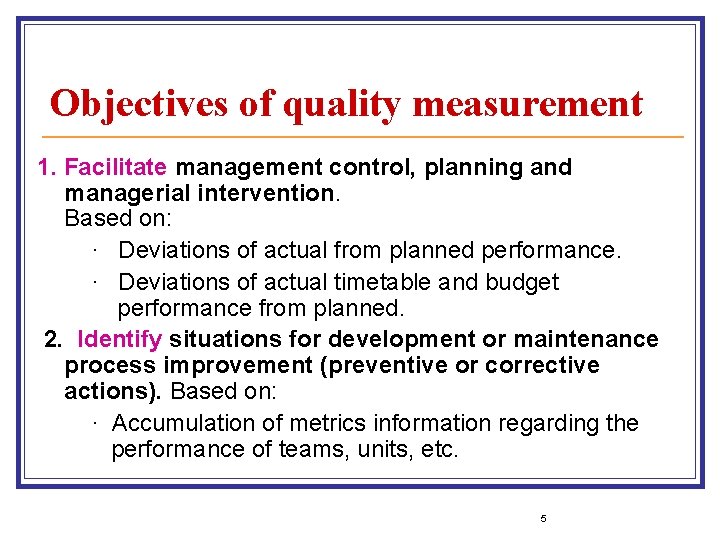 Objectives of quality measurement

1. Facilitate management control, planning and managerial intervention.
Based on:

· Deviations of actual from planned performance.

· Deviations of actual timetable and budget performance from planned.

2. Identify situations for development or maintenance process improvement (preventive or corrective actions). Based on:

· Accumulation of metrics information regarding the performance of teams, units, etc.

5